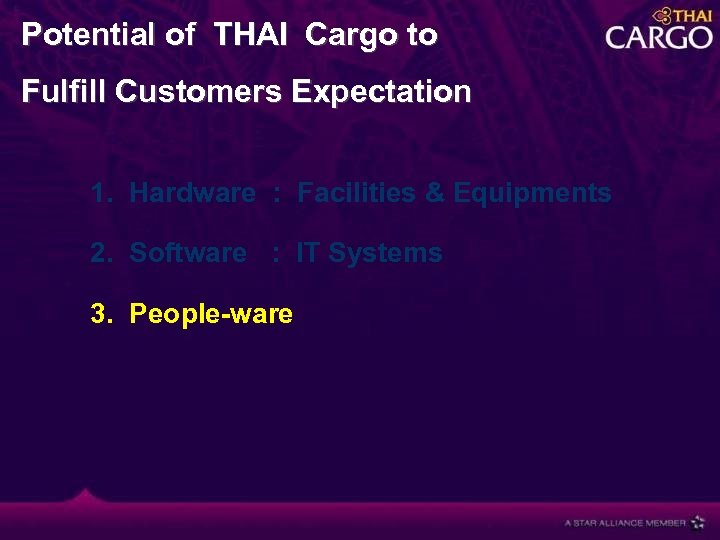 THAI
CARGO

Potential of THAI Cargo to Fulfill Customers Expectation

1. Hardware : Facilities & Equipments

2. Software : IT Systems

3. People-ware

A STAR ALLIANCE MEMBER